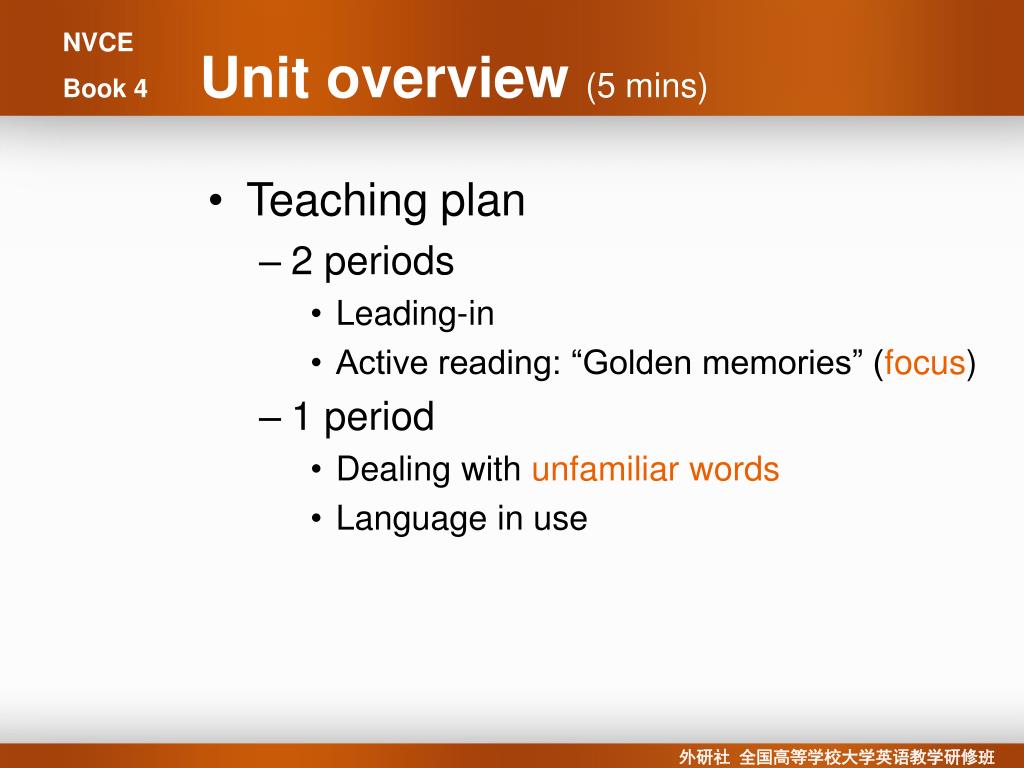 NVCE
Book 4

Unit overview (5 mins)

• Teaching plan
– 2 periods
• Leading-in
• Active reading: “Golden memories” (focus)
– 1 period
• Dealing with unfamiliar words
• Language in use

外研社 全国高等学校大学英语教学研修班